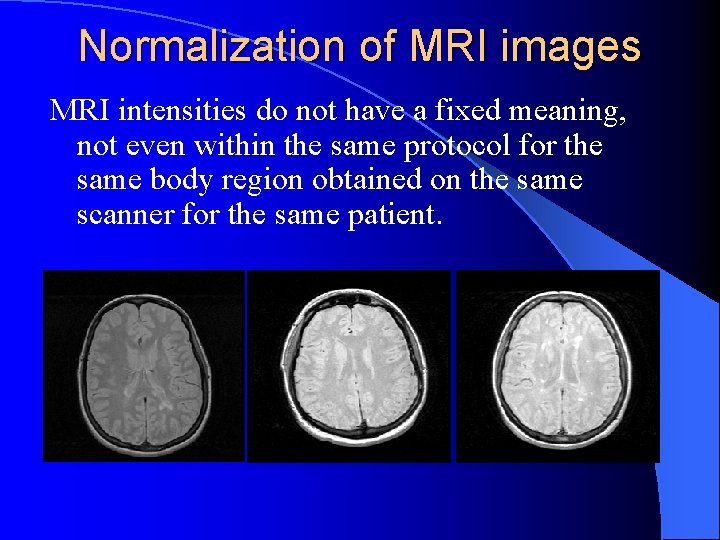 Normalization of MRI images

MRI intensities do not have a fixed meaning, not even within the same protocol for the same body region obtained on the same scanner for the same patient.